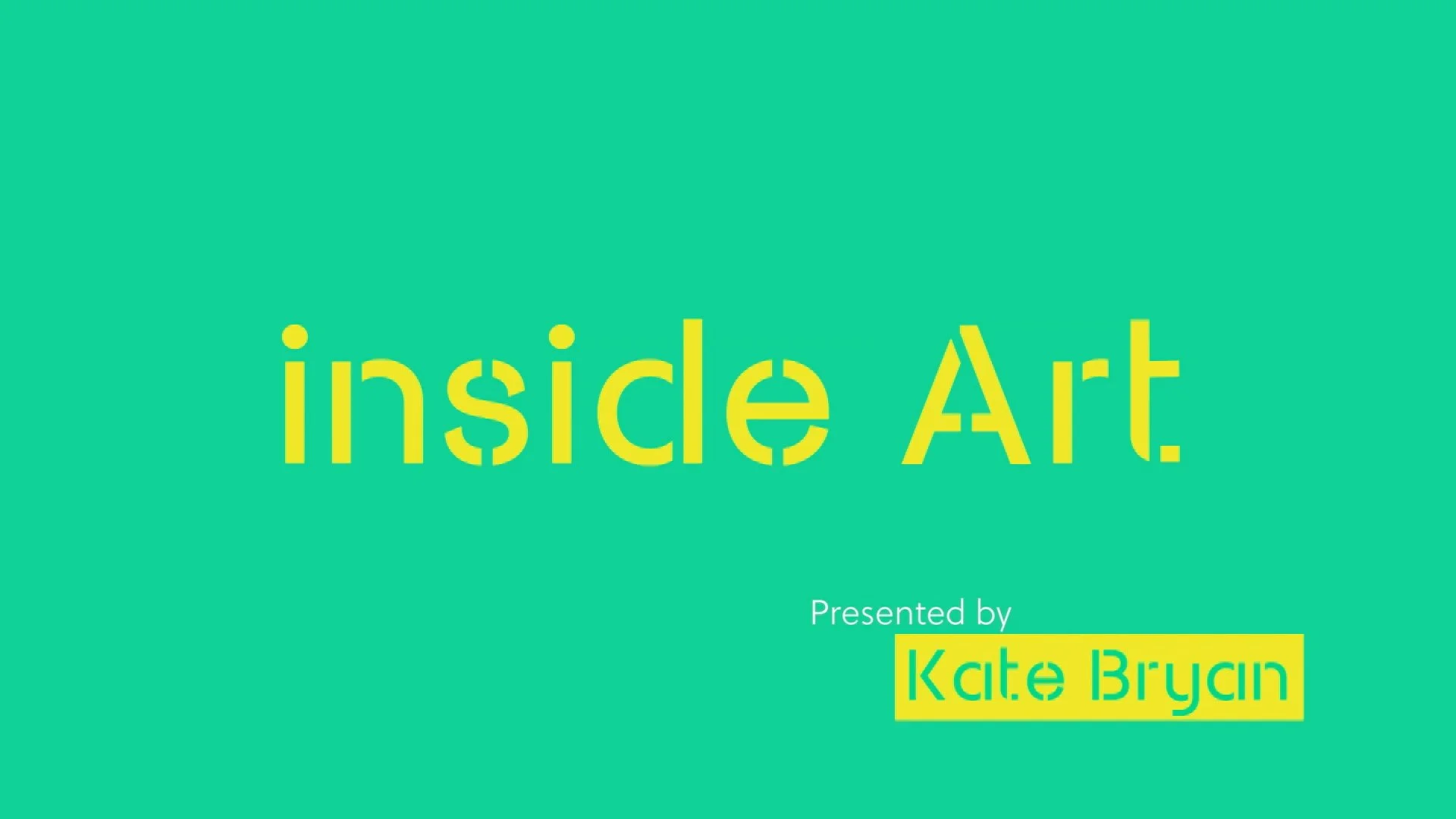 inside Art

Presented by
Kate Bryan